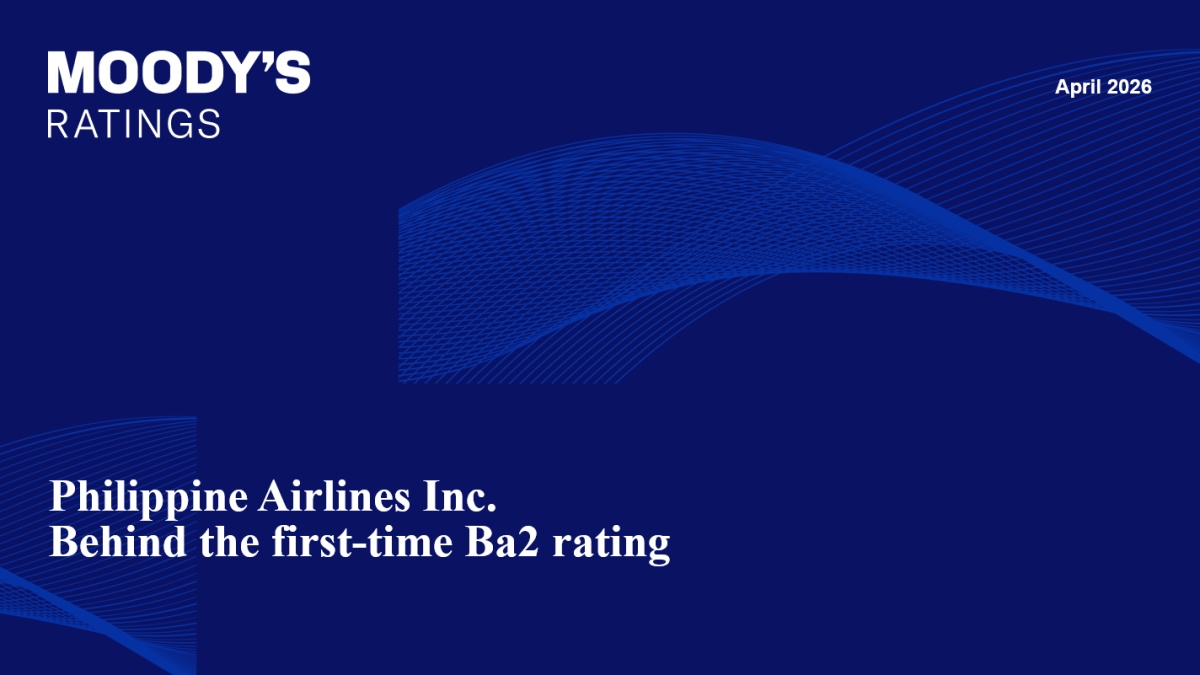 MOODY'S
RATINGS

April 2026

Philippine Airlines Inc.
Behind the first-time Ba2 rating